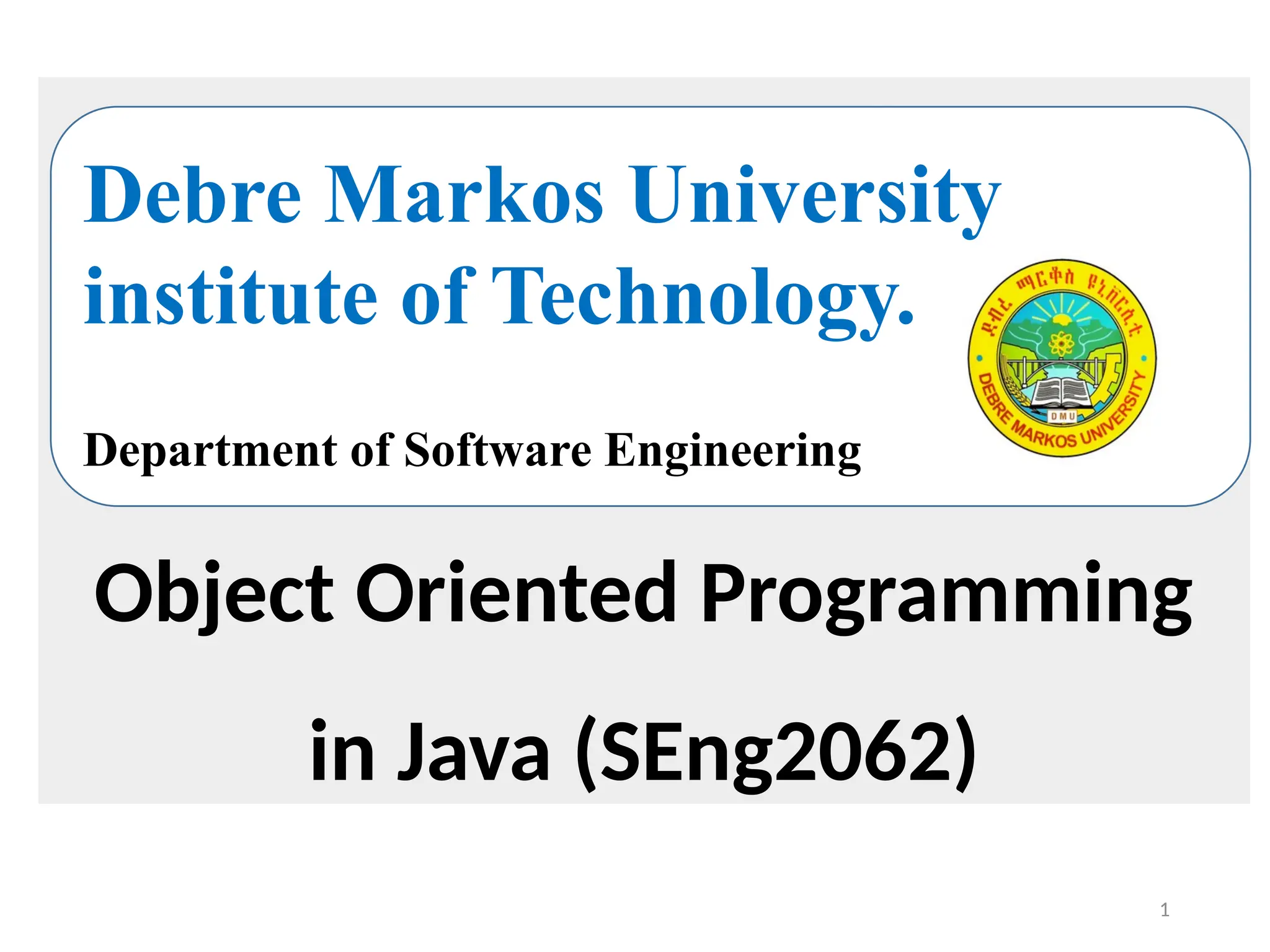 Debre Markos University institute of Technology.

ደብረ ማርቆስ ዩኒቨርሲቲ

DMU

DEBRE MARKOS UNIVERSITY

Department of Software Engineering

Object Oriented Programming

in Java (SEng2062)

1